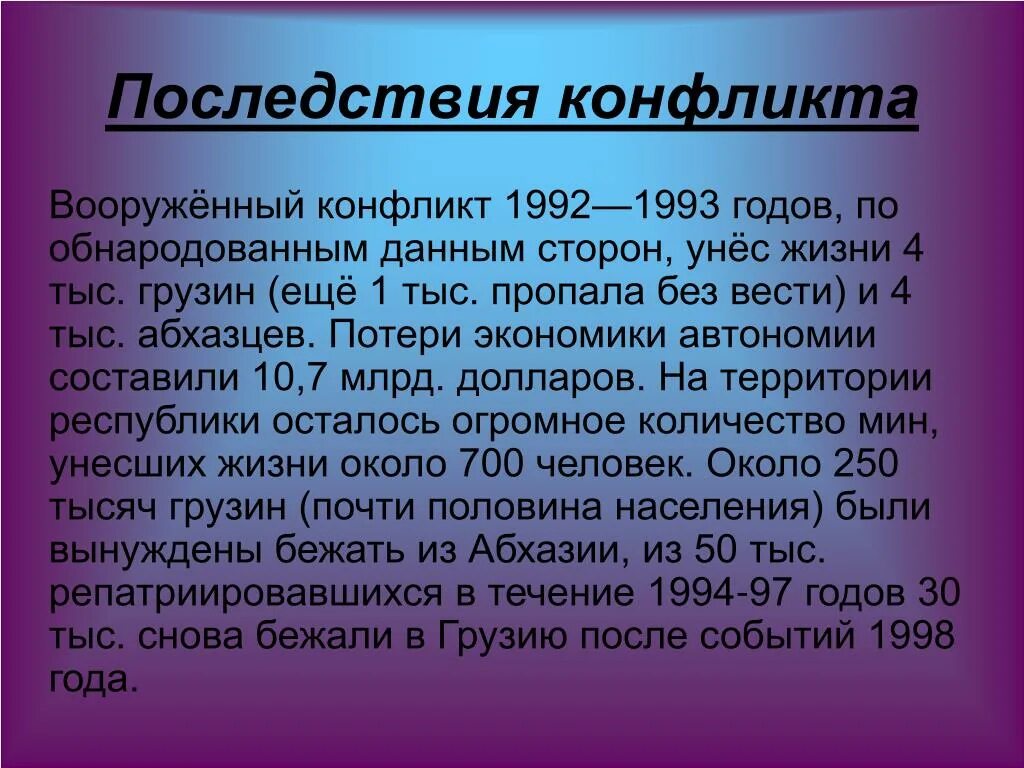 Последствия конфликта

Вооружённый конфликт 1992—1993 годов, по обнародованным данным сторон, унёс жизни 4 тыс. грузин (ещё 1 тыс. пропала без вести) и 4 тыс. абхазцев. Потери экономики автономии составили 10,7 млрд. долларов. На территории республики осталось огромное количество мин, унесших жизни около 700 человек. Около 250 тысяч грузин (почти половина населения) были вынуждены бежать из Абхазии, из 50 тыс. репатриировавшихся в течение 1994-97 годов 30 тыс. снова бежали в Грузию после событий 1998 года.